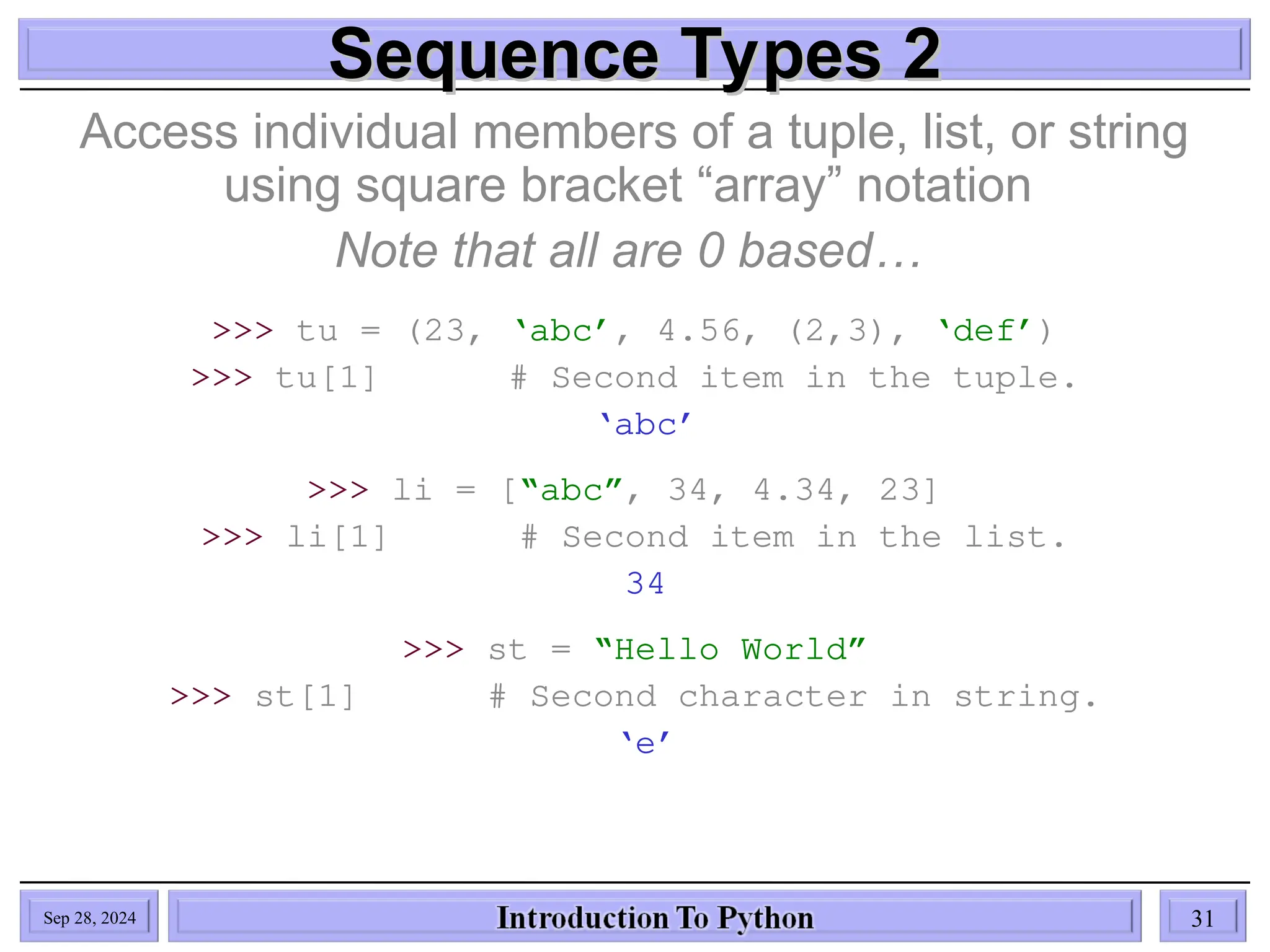 Sequence Types 2

Access individual members of a tuple, list, or string using square bracket “array” notation

Note that all are 0 based…

>>> tu = (23, ‘abc’, 4.56, (2,3), ‘def’)
>>> tu[1]      # Second item in the tuple.
‘abc’

>>> li = [“abc”, 34, 4.34, 23]
>>> li[1]      # Second item in the list.
34

>>> st = “Hello World”
>>> st[1]      # Second character in string.
‘e’

Sep 28, 2024

Introduction To Python

31